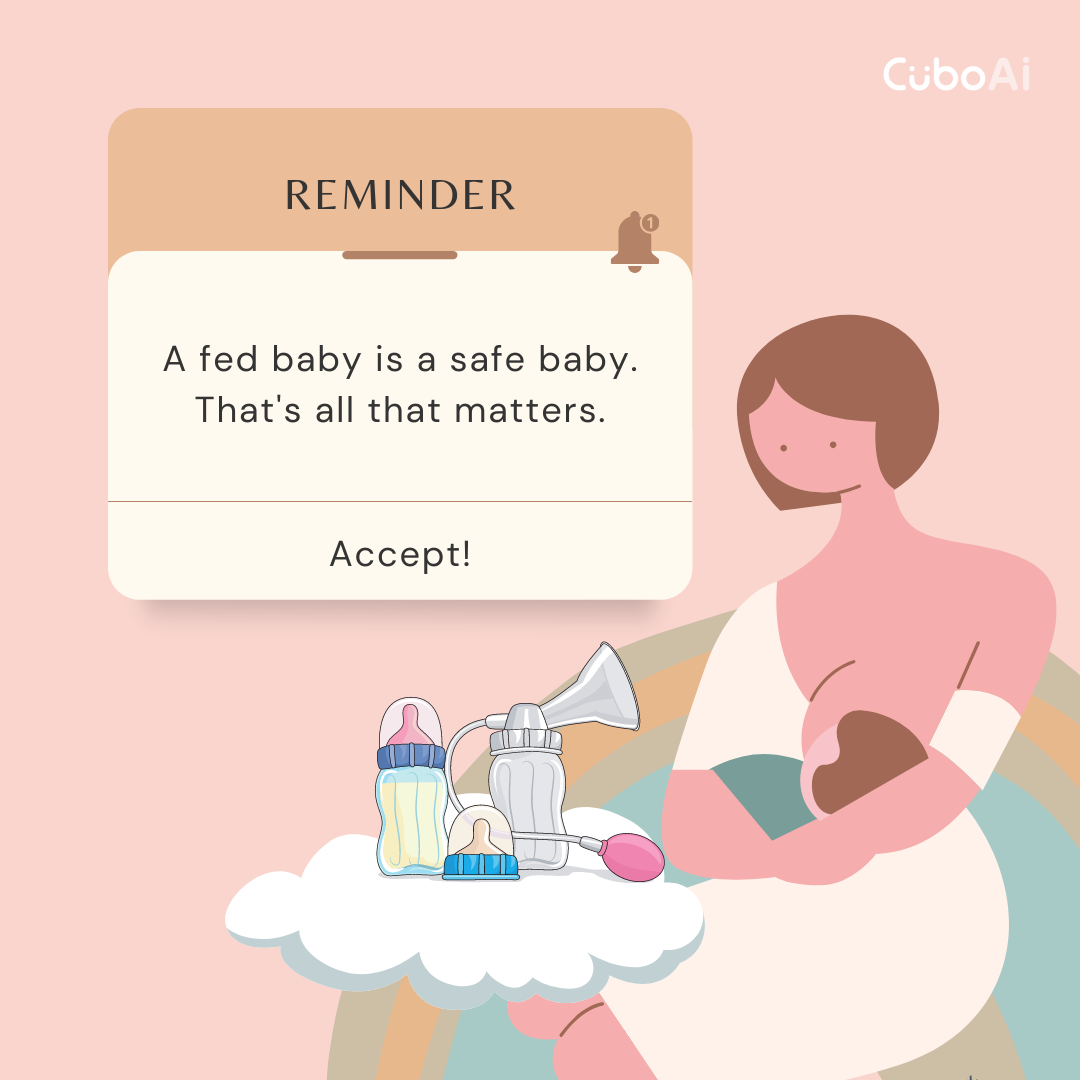 CuboAi

REMINDER

1

A fed baby is a safe baby. That's all that matters.

Accept!